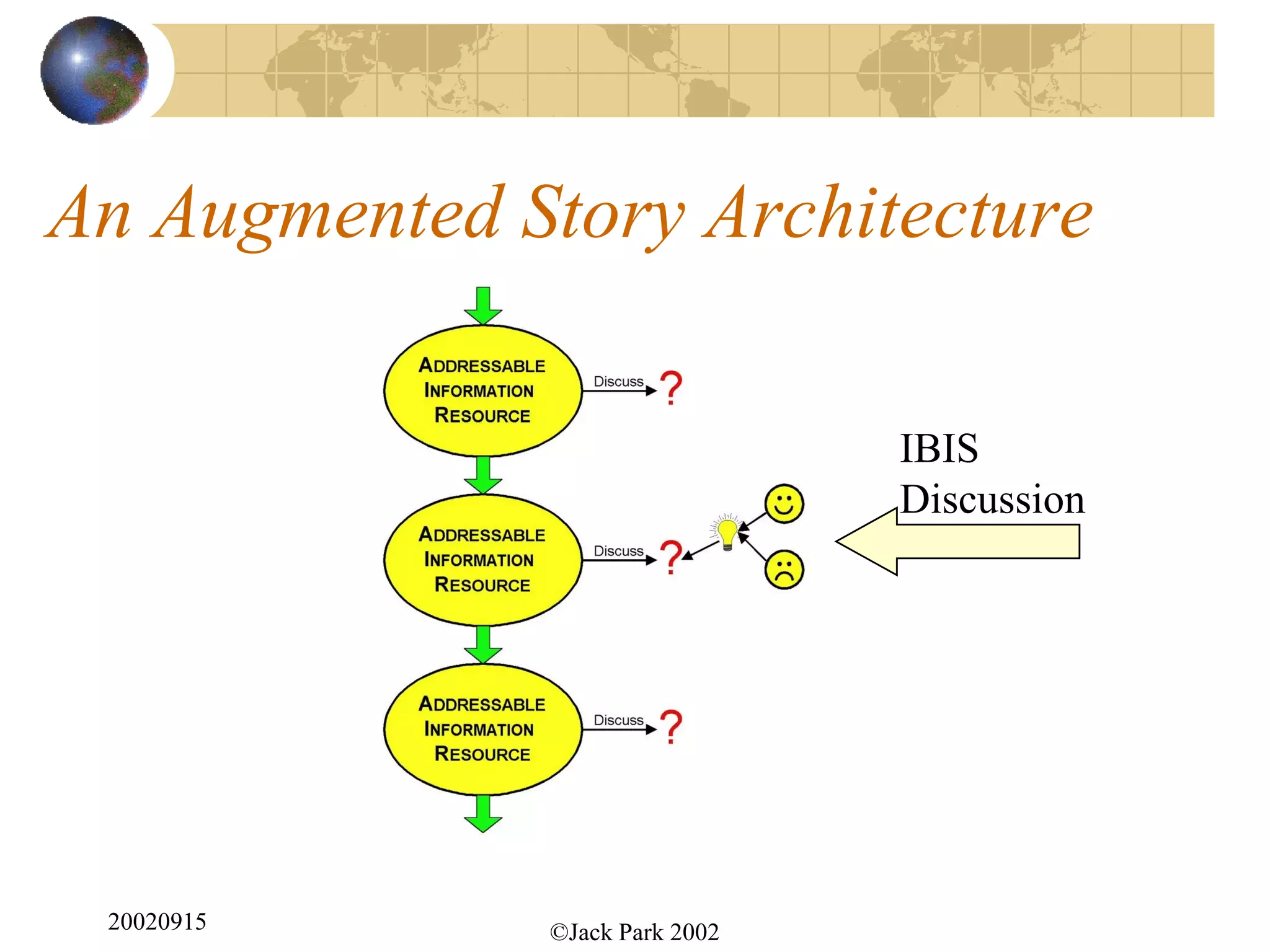 An Augmented Story Architecture

ADDRESSABLE INFORMATION RESOURCE

Discuss ?

ADDRESSABLE INFORMATION RESOURCE

Discuss ?

ADDRESSABLE INFORMATION RESOURCE

Discuss ?

IBIS Discussion

20020915

©Jack Park 2002